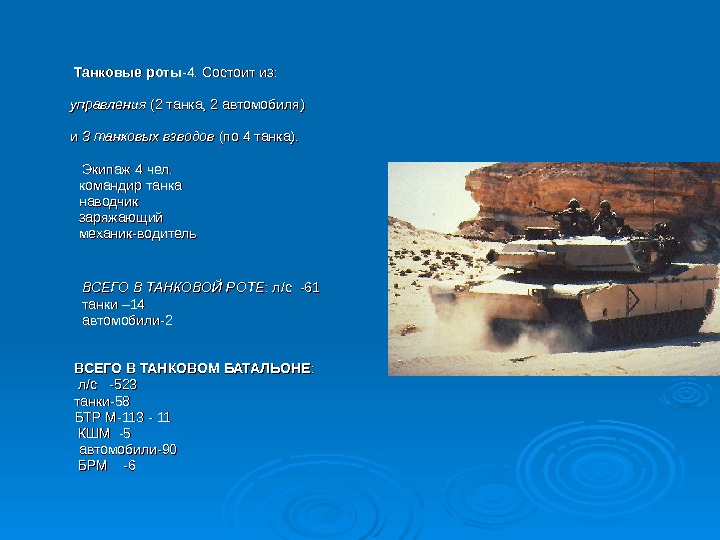 Танковые роты-4. Состоит из:

управления (2 танка, 2 автомобиля)

и 3 танковых взводов (по 4 танка).

Экипаж 4 чел.
командир танка
наводчик
заряжающий
механик-водитель

ВСЕГО В ТАНКОВОЙ РОТЕ: л/с -61
танки –14
автомобили-2

ВСЕГО В ТАНКОВОМ БАТАЛЬОНЕ:
л/с -523
танки-58
БТР М-113 - 11
КШМ -5
автомобили-90
БРМ -6